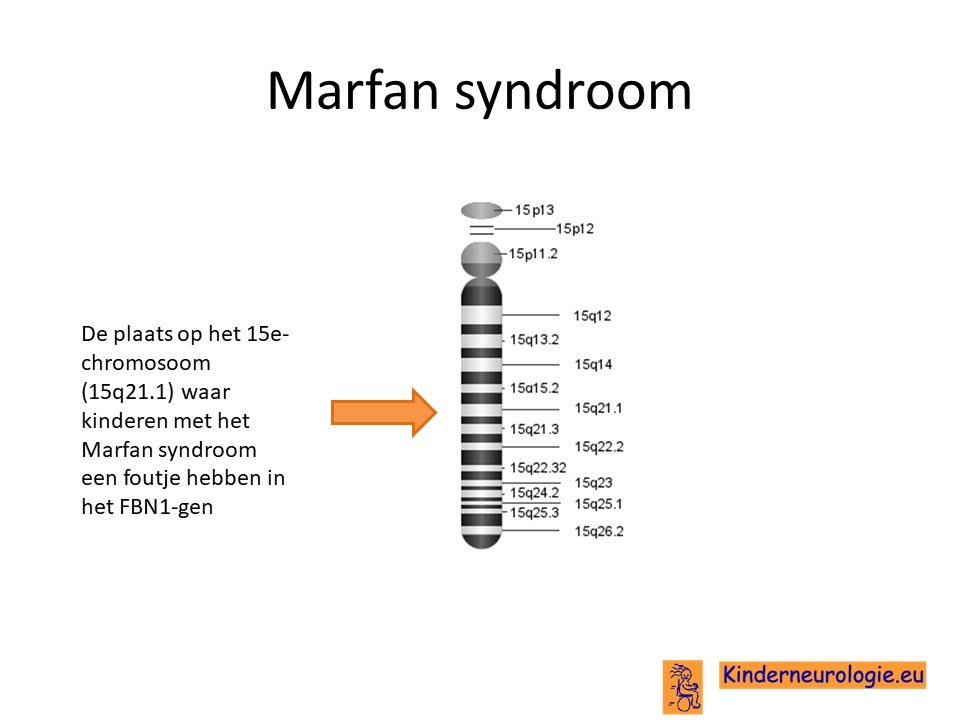 Marfan syndroom

De plaats op het 15e-chromosoom (15q21.1) waar kinderen met het Marfan syndroom een foutje hebben in het FBN1-gen

15p13
15p12
15p11.2
15q12
15q13.2
15q14
15q15.2
15q21.1
15q21.3
15q22.2
15q22.32
15q23
15q24.2
15q25.1
15q25.3
15q26.2

Kinderneurologie.eu